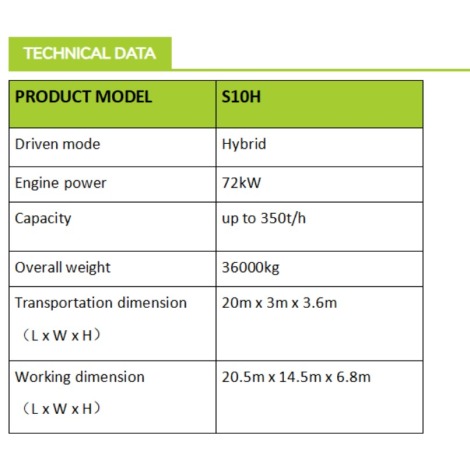 TECHNICAL DATA

| PRODUCT MODEL | S10H |
|---|---|
| Driven mode | Hybrid |
| Engine power | 72kW |
| Capacity | up to 350t/h |
| Overall weight | 36000kg |
| Transportation dimension （L x W x H） | 20m x 3m x 3.6m |
| Working dimension （L x W x H） | 20.5m x 14.5m x 6.8m |